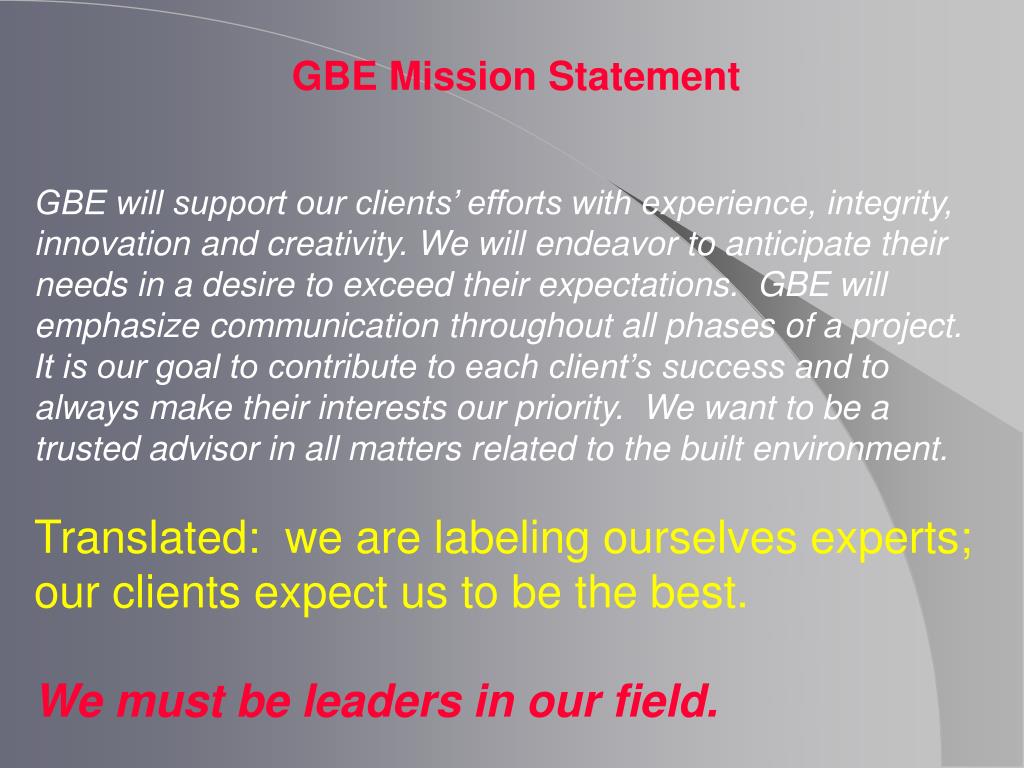 GBE Mission Statement

GBE will support our clients’ efforts with experience, integrity, innovation and creativity. We will endeavor to anticipate their needs in a desire to exceed their expectations. GBE will emphasize communication throughout all phases of a project. It is our goal to contribute to each client’s success and to always make their interests our priority. We want to be a trusted advisor in all matters related to the built environment.

Translated: we are labeling ourselves experts; our clients expect us to be the best.

We must be leaders in our field.